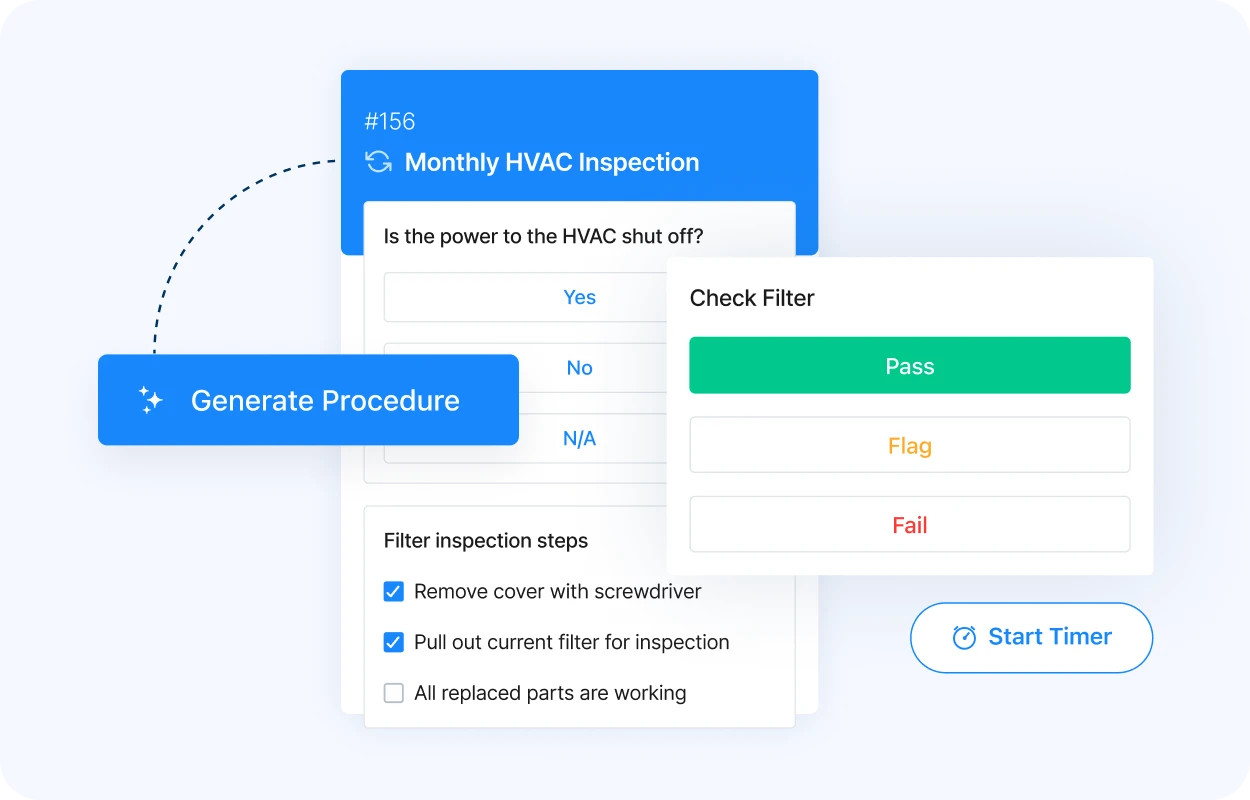 #156
Monthly HVAC Inspection

Is the power to the HVAC shut off?

Yes

No

N/A

Generate Procedure

Check Filter

Pass

Flag

Fail

Filter inspection steps

Remove cover with screwdriver

Pull out current filter for inspection

All replaced parts are working

Start Timer